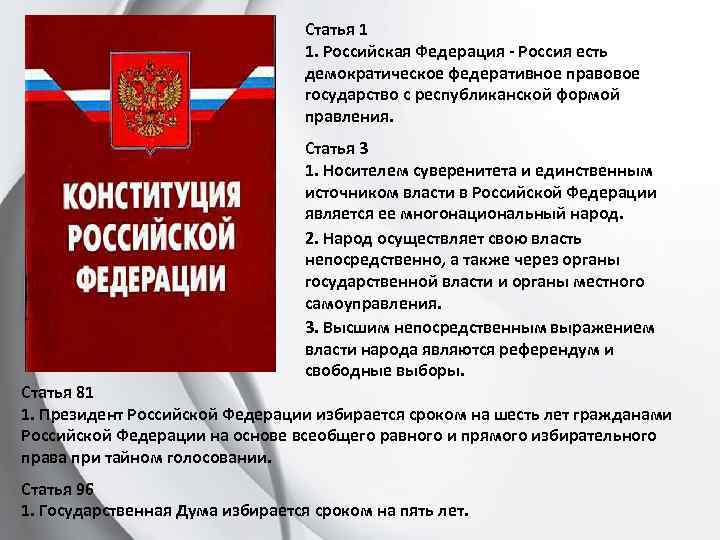 КОНСТИТУЦИЯ РОССИЙСКОЙ ФЕДЕРАЦИИ

Статья 1
1. Российская Федерация - Россия есть демократическое федеративное правовое государство с республиканской формой правления.

Статья 3
1. Носителем суверенитета и единственным источником власти в Российской Федерации является ее многонациональный народ.
2. Народ осуществляет свою власть непосредственно, а также через органы государственной власти и органы местного самоуправления.
3. Высшим непосредственным выражением власти народа являются референдум и свободные выборы.

Статья 81
1. Президент Российской Федерации избирается сроком на шесть лет гражданами Российской Федерации на основе всеобщего равного и прямого избирательного права при тайном голосовании.

Статья 96
1. Государственная Дума избирается сроком на пять лет.